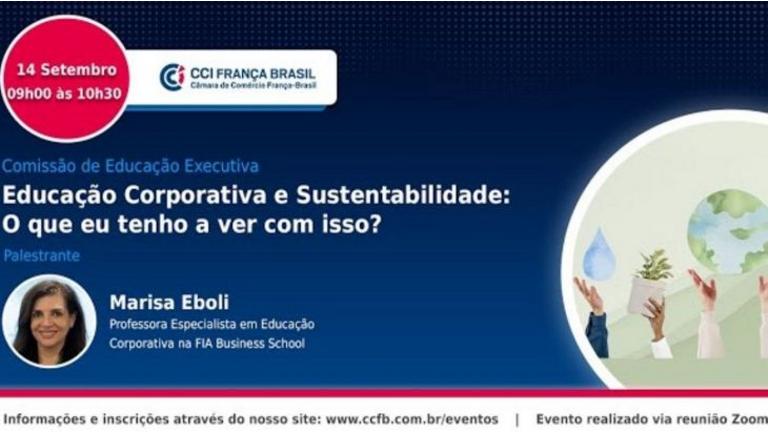 14 Setembro
09h00 às 10h30

CCI FRANÇA BRASIL
Câmara de Comércio França-Brasil

Comissão de Educação Executiva

Educação Corporativa e Sustentabilidade: O que eu tenho a ver com isso?

Palestrante

Marisa Eboli
Professora Especialista em Educação Corporativa na FIA Business School

Informações e inscrições através do nosso site: www.ccfb.com.br/eventos | Evento realizado via reunião Zoom